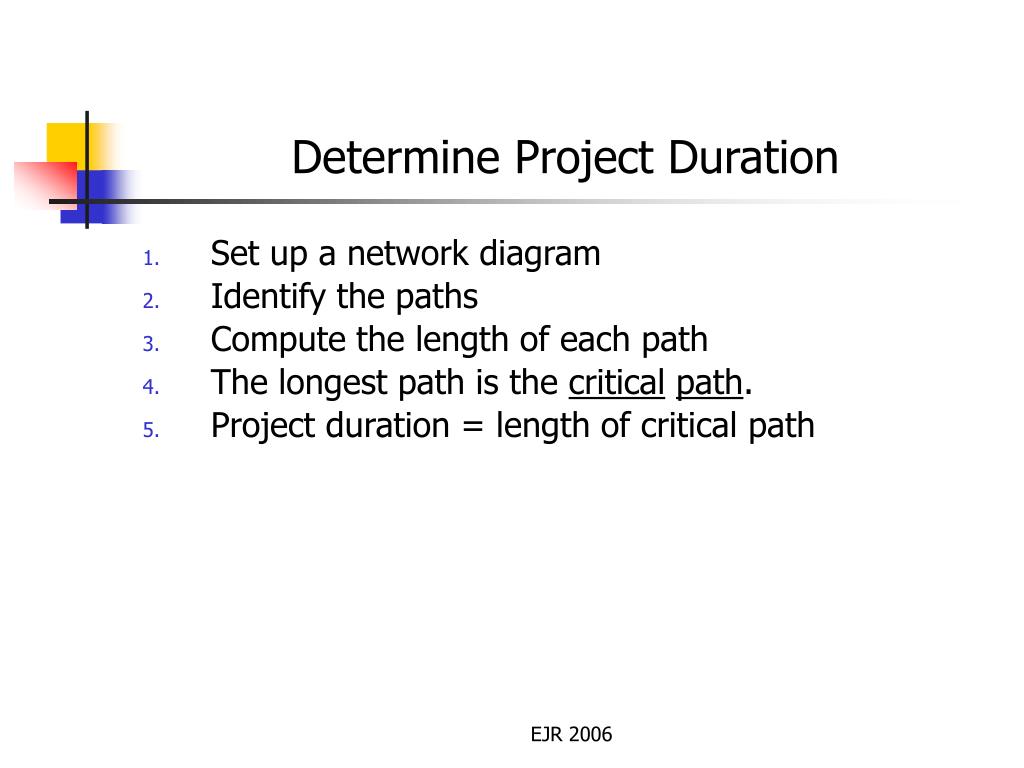 Determine Project Duration

1. Set up a network diagram
2. Identify the paths
3. Compute the length of each path
4. The longest path is the critical path.
5. Project duration = length of critical path

EJR 2006